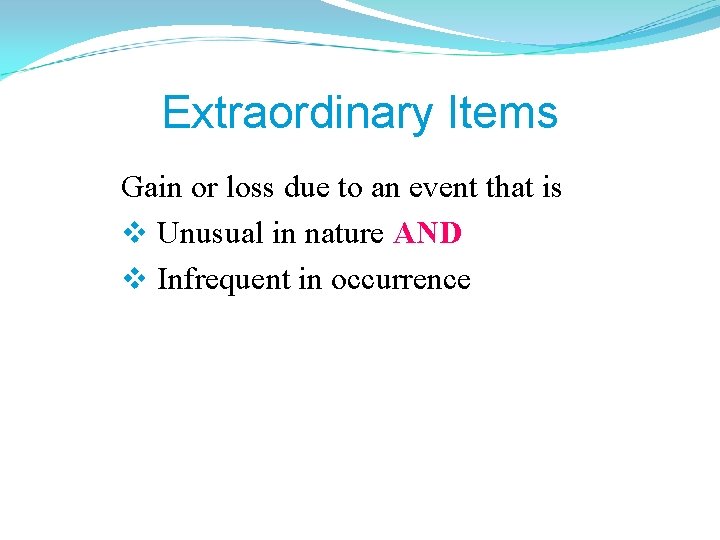 Extraordinary Items

Gain or loss due to an event that is
❖ Unusual in nature AND
❖ Infrequent in occurrence